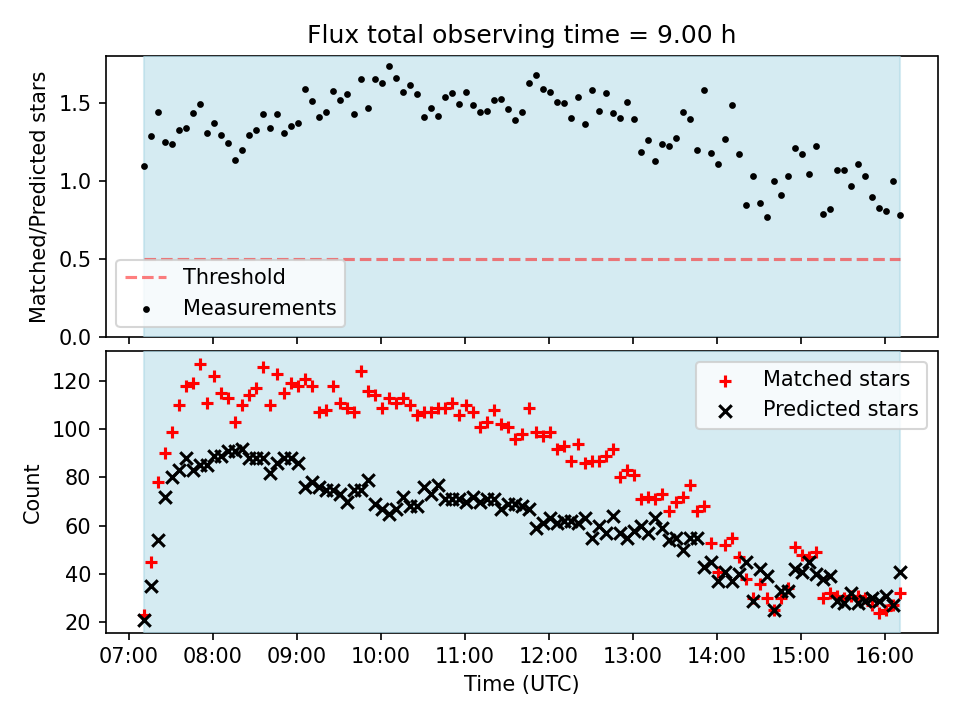 Flux total observing time = 9.00 h

Matched/Predicted stars

1.5
1.0
0.5
0.0

Threshold
Measurements

Count

120
100
80
60
40
20

Matched stars
Predicted stars

07:00 08:00 09:00 10:00 11:00 12:00 13:00 14:00 15:00 16:00

Time (UTC)